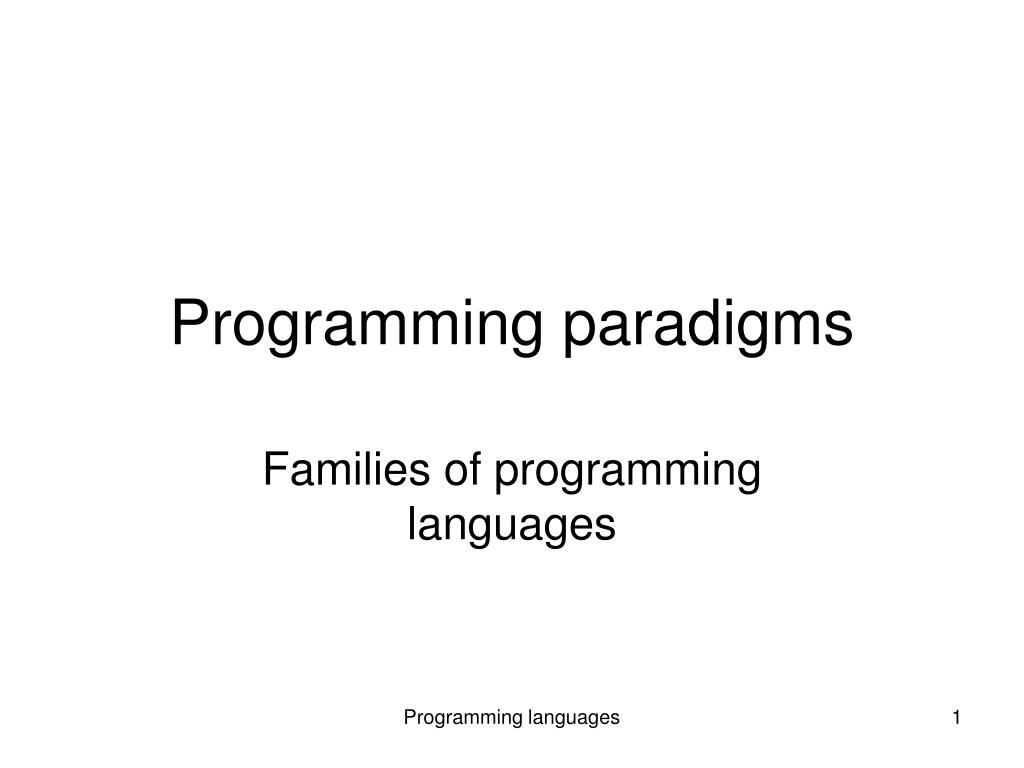 Programming paradigms

Families of programming languages

Programming languages

1